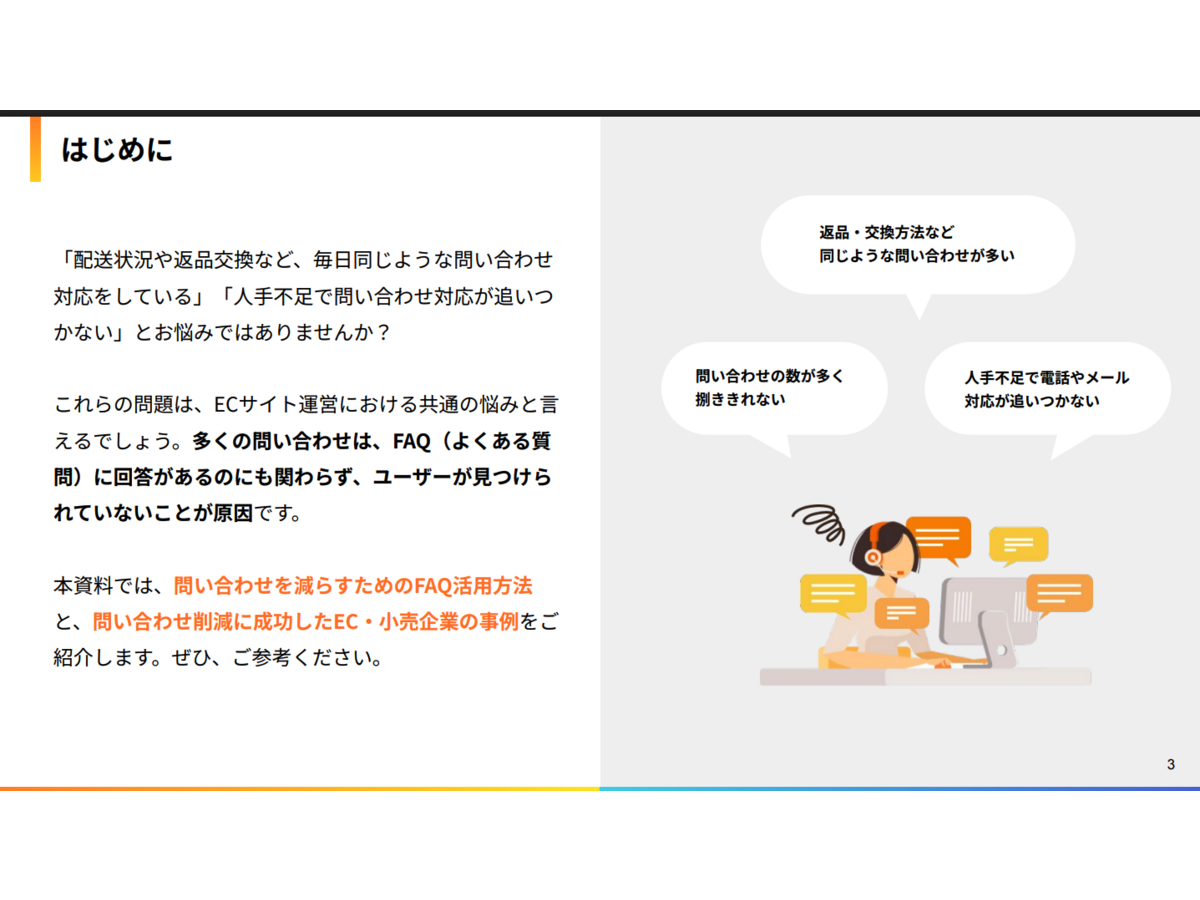 はじめに

「配送状況や返品交換など、毎日同じような問い合わせ対応をしている」「人手不足で問い合わせ対応が追いつかない」とお悩みではありませんか？

これらの問題は、ECサイト運営における共通の悩みと言えるでしょう。多くの問い合わせは、FAQ（よくある質問）に回答があるのにも関わらず、ユーザーが見つけられていないことが原因です。

本資料では、問い合わせを減らすためのFAQ活用方法と、問い合わせ削減に成功したEC・小売企業の事例をご紹介します。ぜひ、ご参考ください。

返品・交換方法など
同じような問い合わせが多い

問い合わせの数が多く
捌ききれない

人手不足で電話やメール
対応が追いつかない

3